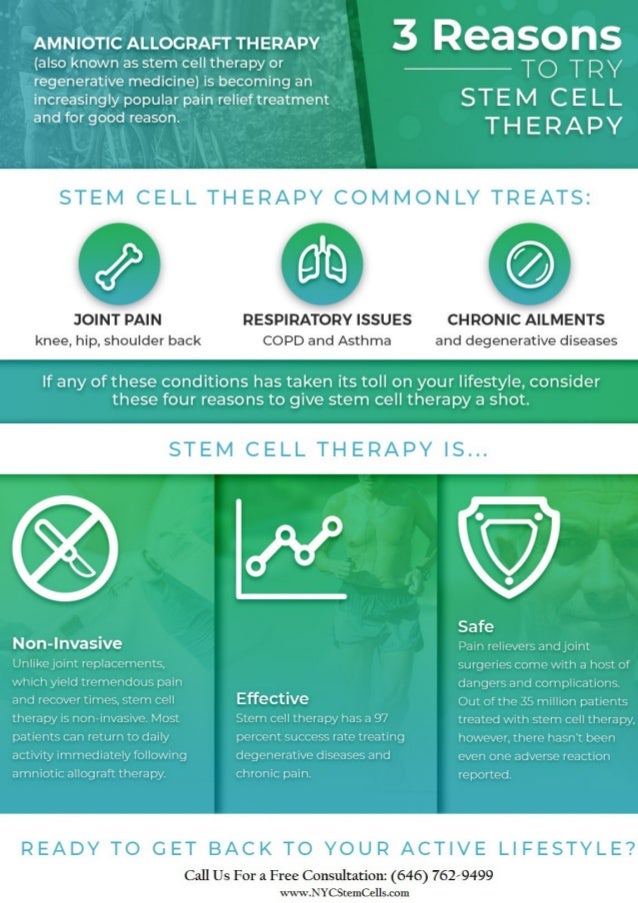 AMNIOTIC ALLOGRAFT THERAPY (also known as stem cell therapy or regenerative medicine) is becoming an increasingly popular pain relief treatment and for good reason.

3 Reasons TO TRY STEM CELL THERAPY

STEM CELL THERAPY COMMONLY TREATS:

JOINT PAIN
knee, hip, shoulder back

RESPIRATORY ISSUES
COPD and Asthma

CHRONIC AILMENTS
and degenerative diseases

If any of these conditions has taken its toll on your lifestyle, consider these four reasons to give stem cell therapy a shot.

STEM CELL THERAPY IS...

Non-Invasive
Unlike joint replacements, which yield tremendous pain and recover times, stem cell therapy is non-invasive. Most patients can return to daily activity immediately following amniotic allograft therapy.

Effective
Stem cell therapy has a 97 percent success rate treating degenerative diseases and chronic pain.

Safe
Pain relievers and joint surgeries come with a host of dangers and complications. Out of the 35 million patients treated with stem cell therapy, however, there hasn't been even one adverse reaction reported.

READY TO GET BACK TO YOUR ACTIVE LIFESTYLE?

Call Us For a Free Consultation: (646) 762-9499
www.NYCStemCells.com